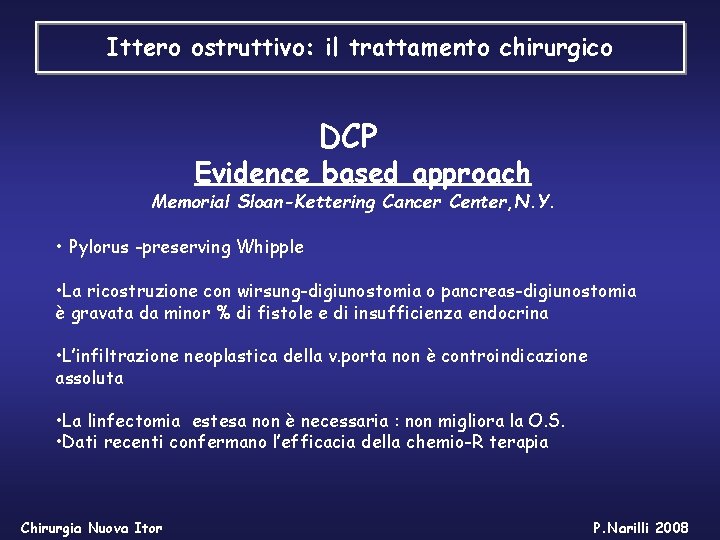 Ittero ostruttivo: il trattamento chirurgico

DCP
Evidence based approach
Memorial Sloan-Kettering Cancer Center,N.Y.

• Pylorus -preserving Whipple

•La ricostruzione con wirsung-digiunostomia o pancreas-digiunostomia è gravata da minor % di fistole e di insufficienza endocrina

•L'infiltrazione neoplastica della v.porta non è controindicazione assoluta

•La linfectomia estesa non è necessaria : non migliora la O.S.
•Dati recenti confermano l'efficacia della chemio-R terapia

Chirurgia Nuova Itor

P.Narilli 2008